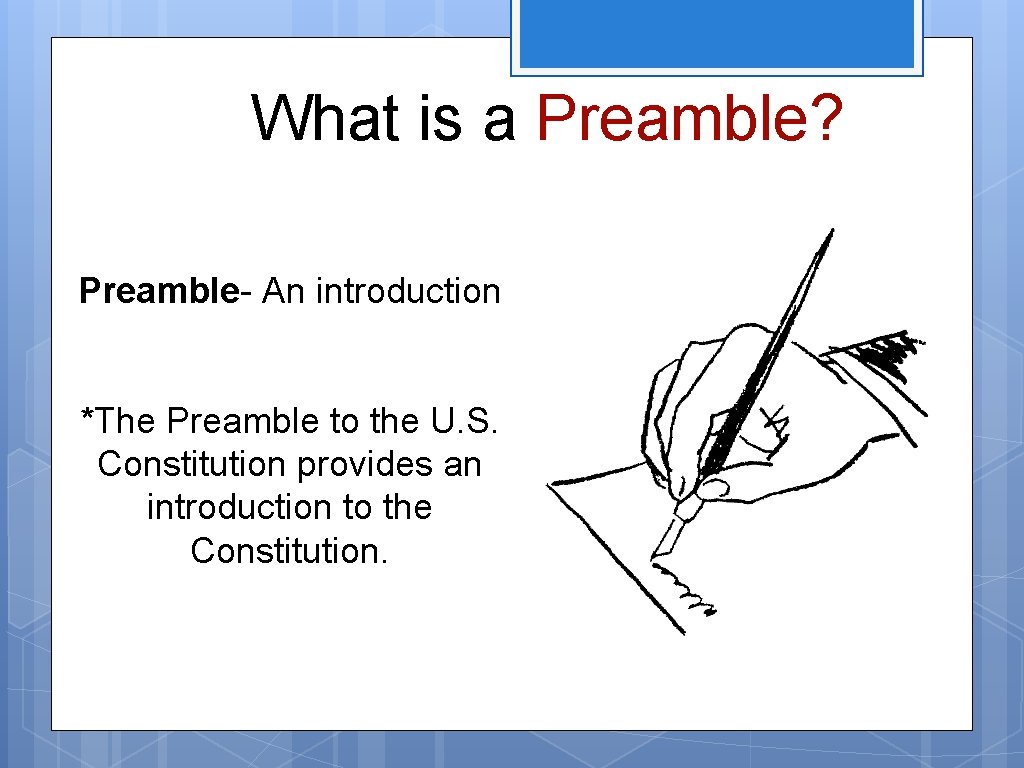 What is a Preamble?

Preamble- An introduction

*The Preamble to the U.S. Constitution provides an introduction to the Constitution.